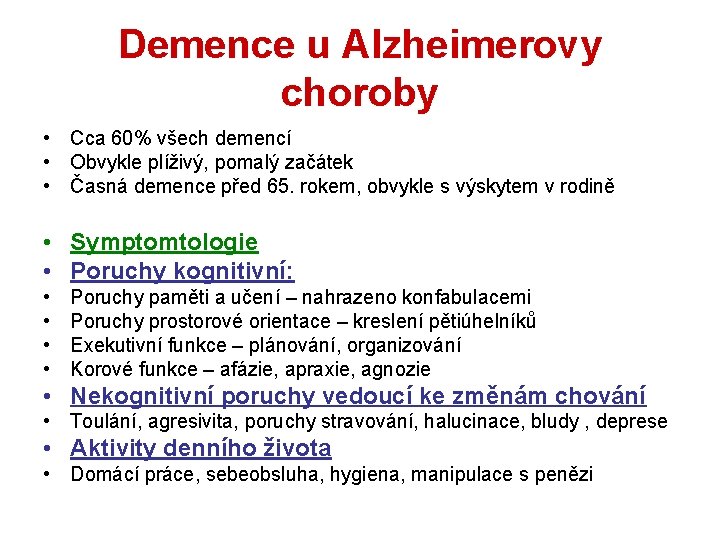 Demence u Alzheimerovy choroby

• Cca 60% všech demencí
• Obvykle plíživý, pomalý začátek
• Časná demence před 65. rokem, obvykle s výskytem v rodině

• Symptomtologie
• Poruchy kognitivní:
• Poruchy paměti a učení – nahrazeno konfabulacemi
• Poruchy prostorové orientace – kreslení pětiúhelníků
• Exekutivní funkce – plánování, organizování
• Korové funkce – afázie, apraxie, agnozie
• Nekognitivní poruchy vedoucí ke změnám chování
• Toulání, agresivita, poruchy stravování, halucinace, bludy , deprese
• Aktivity denního života
• Domácí práce, sebeobsluha, hygiena, manipulace s penězi